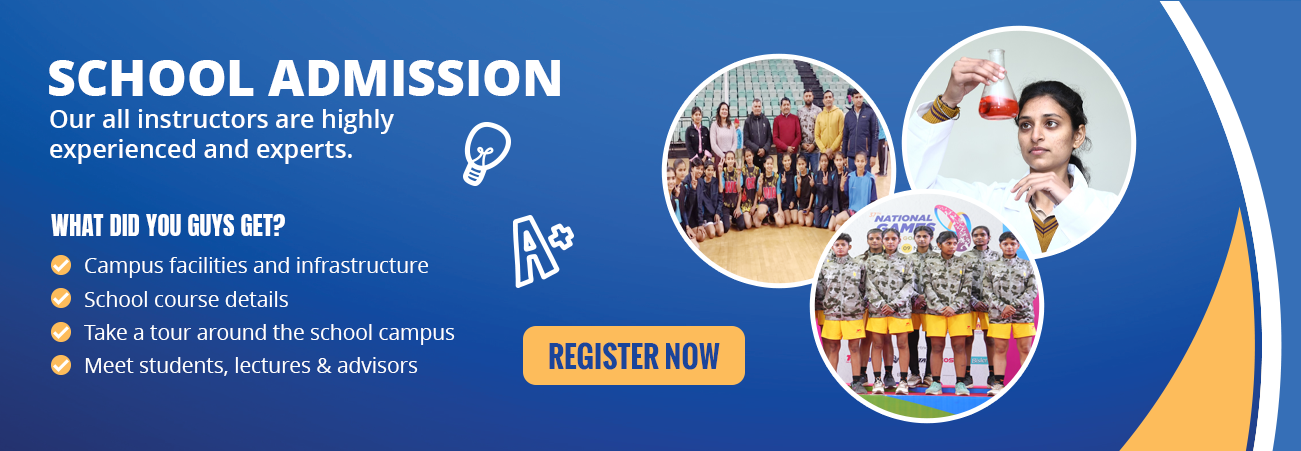 SCHOOL ADMISSION
Our all instructors are highly experienced and experts.

WHAT DID YOU GUYS GET?
Campus facilities and infrastructure
School course details
Take a tour around the school campus
Meet students, lectures & advisors

A+

REGISTER NOW

NATIONAL GAMES